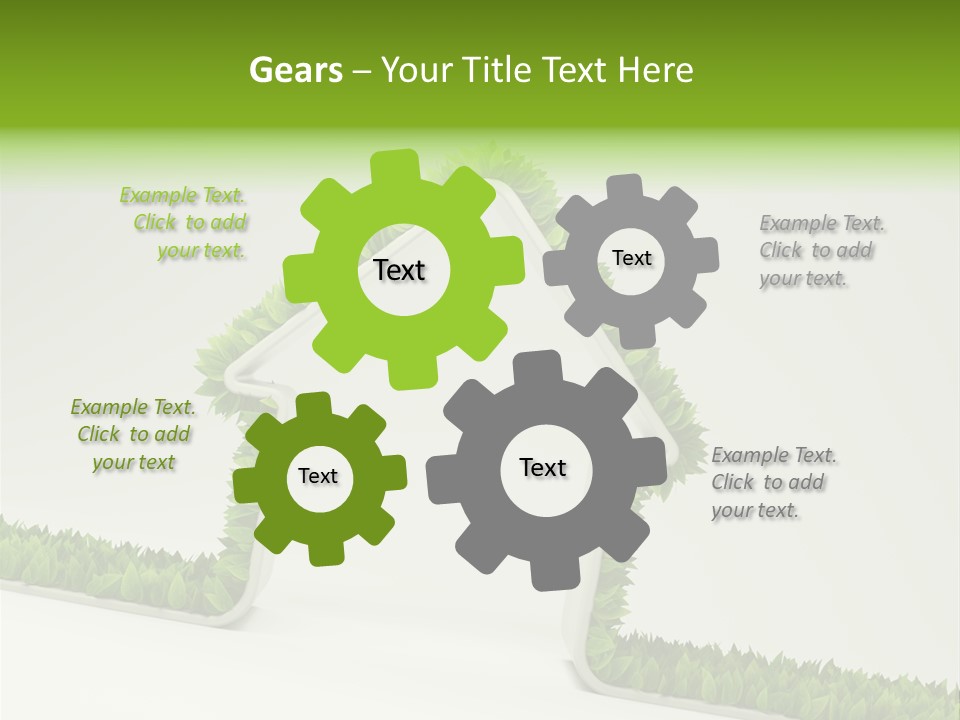 Gears – Your Title Text Here

Example Text. Click to add your text.

Text

Text

Example Text. Click to add your text.

Example Text. Click to add your text

Text

Text

Example Text. Click to add your text.